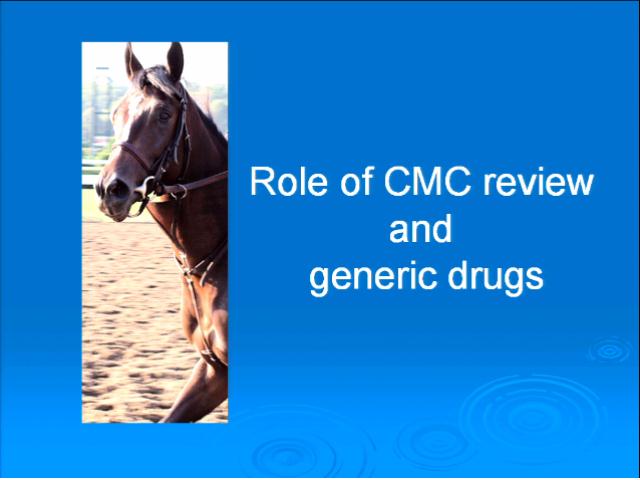 Role of CMC review
and
generic drugs